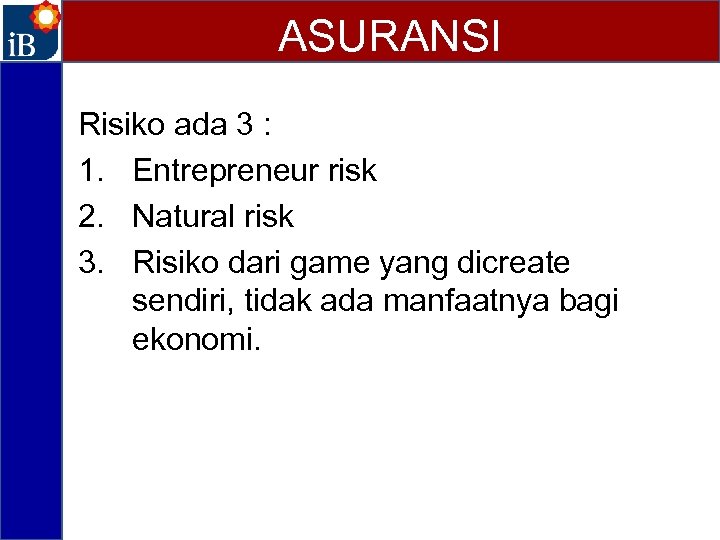 iB

ASURANSI

Risiko ada 3 :

1. Entrepreneur risk
2. Natural risk
3. Risiko dari game yang dicreate sendiri, tidak ada manfaatnya bagi ekonomi.